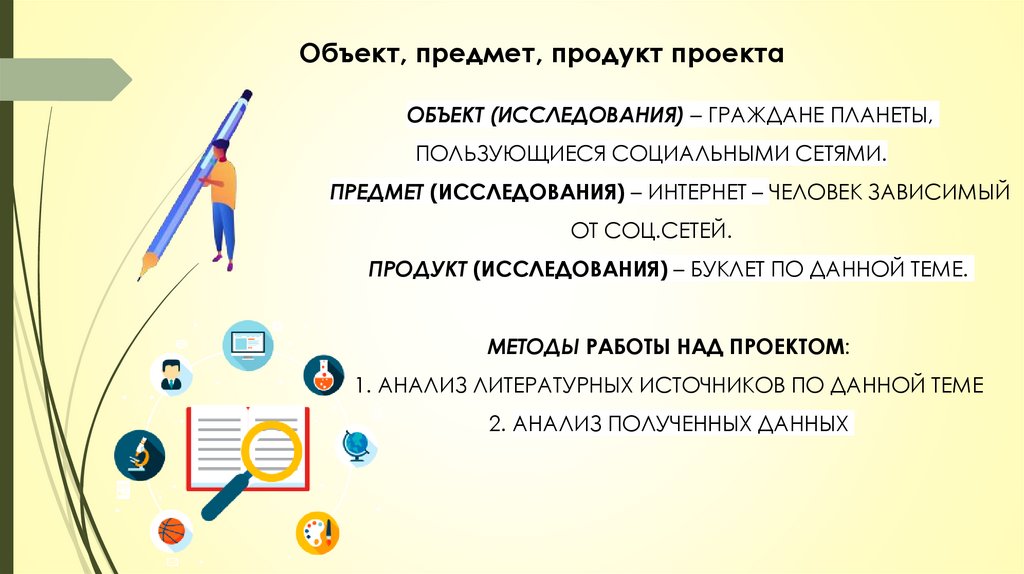 Объект, предмет, продукт проекта

ОБЪЕКТ (ИССЛЕДОВАНИЯ) – ГРАЖДАНЕ ПЛАНЕТЫ, ПОЛЬЗУЮЩИЕСЯ СОЦИАЛЬНЫМИ СЕТЯМИ.

ПРЕДМЕТ (ИССЛЕДОВАНИЯ) – ИНТЕРНЕТ – ЧЕЛОВЕК ЗАВИСИМЫЙ ОТ СОЦ.СЕТЕЙ.

ПРОДУКТ (ИССЛЕДОВАНИЯ) – БУКЛЕТ ПО ДАННОЙ ТЕМЕ.

МЕТОДЫ РАБОТЫ НАД ПРОЕКТОМ:

1. АНАЛИЗ ЛИТЕРАТУРНЫХ ИСТОЧНИКОВ ПО ДАННОЙ ТЕМЕ

2. АНАЛИЗ ПОЛУЧЕННЫХ ДАННЫХ